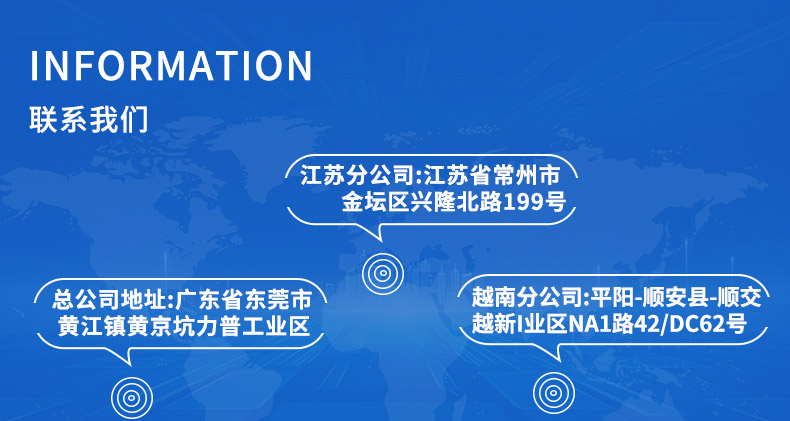 INFORMATION
联系我们

江苏分公司:江苏省常州市金坛区兴隆北路199号

总公司地址:广东省东莞市黄江镇黄京坑力普工业区

越南分公司:平阳-顺安县-顺交越新I业区NA1路42/DC62号